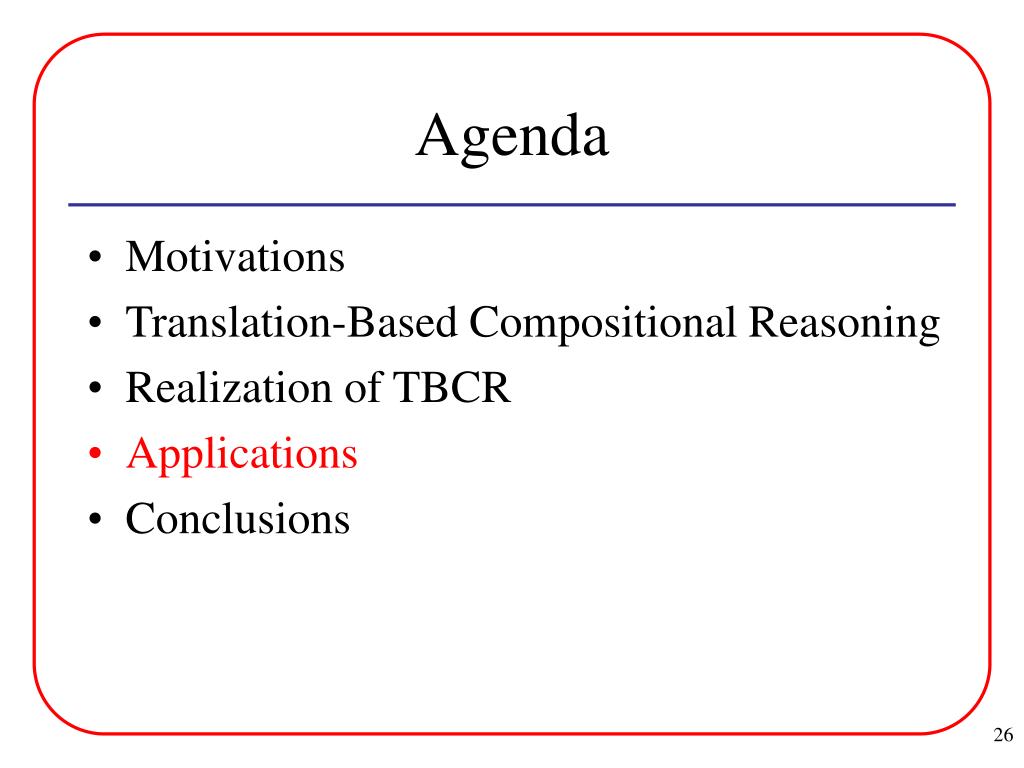 Agenda

• Motivations
• Translation-Based Compositional Reasoning
• Realization of TBCR
• Applications
• Conclusions

26